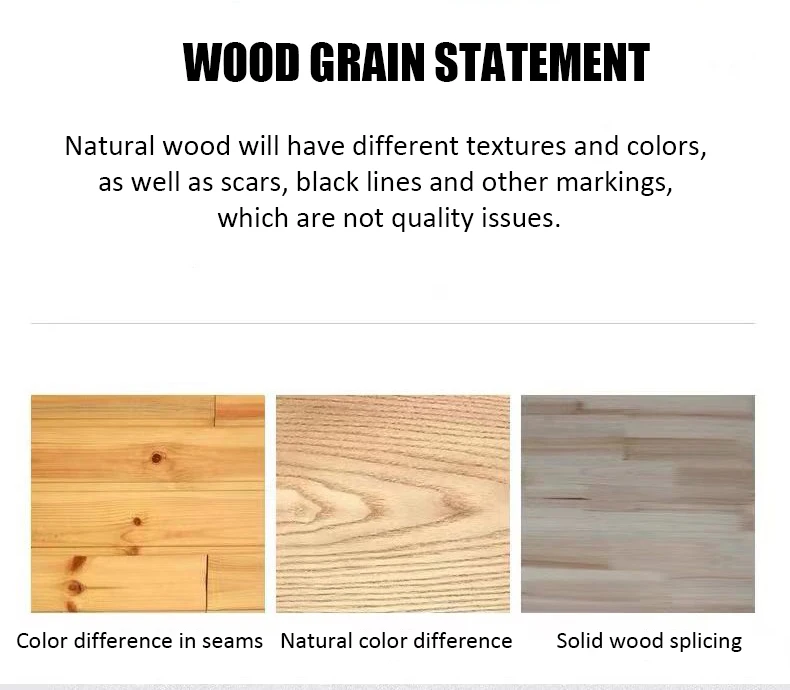 WOOD GRAIN STATEMENT

Natural wood will have different textures and colors, as well as scars, black lines and other markings, which are not quality issues.

Color difference in seams

Natural color difference

Solid wood splicing